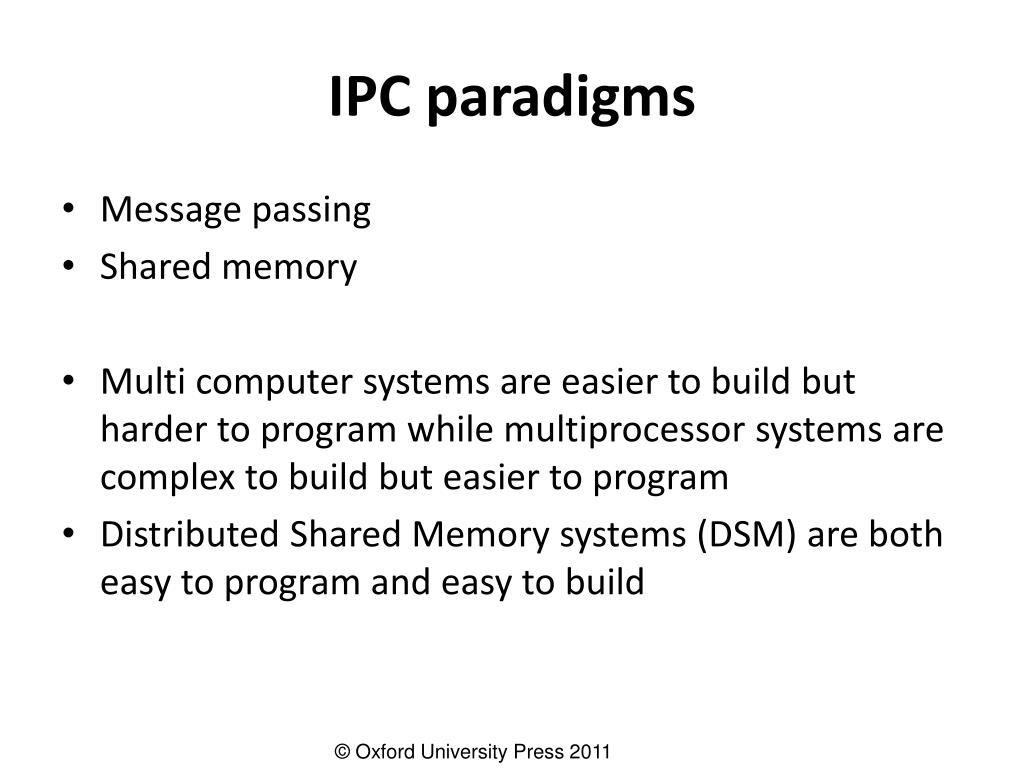 IPC paradigms

• Message passing
• Shared memory

• Multi computer systems are easier to build but harder to program while multiprocessor systems are complex to build but easier to program
• Distributed Shared Memory systems (DSM) are both easy to program and easy to build

© Oxford University Press 2011